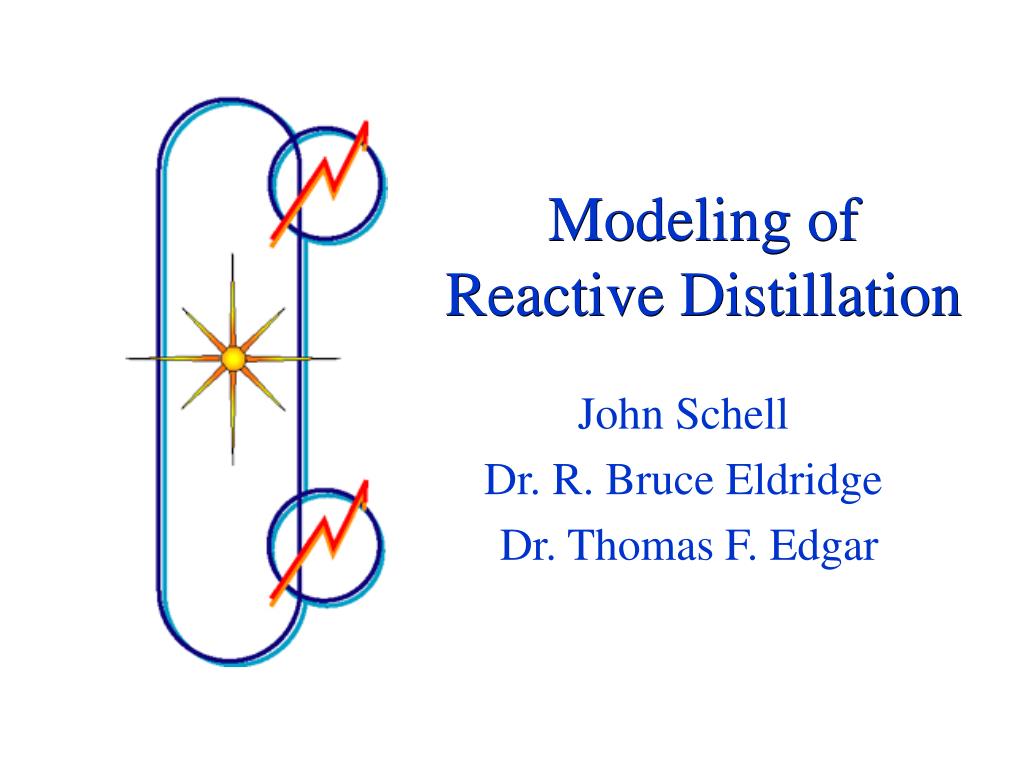 Modeling of
Reactive Distillation

John Schell
Dr. R. Bruce Eldridge
Dr. Thomas F. Edgar